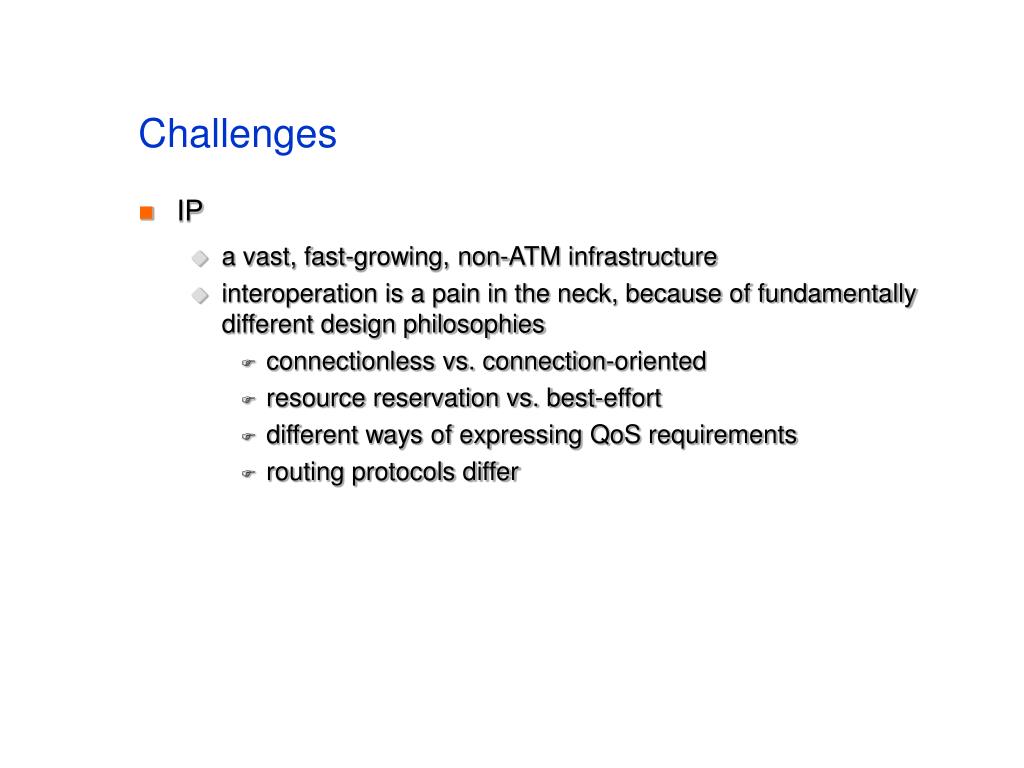 Challenges

IP

a vast, fast-growing, non-ATM infrastructure

interoperation is a pain in the neck, because of fundamentally different design philosophies

connectionless vs. connection-oriented

resource reservation vs. best-effort

different ways of expressing QoS requirements

routing protocols differ